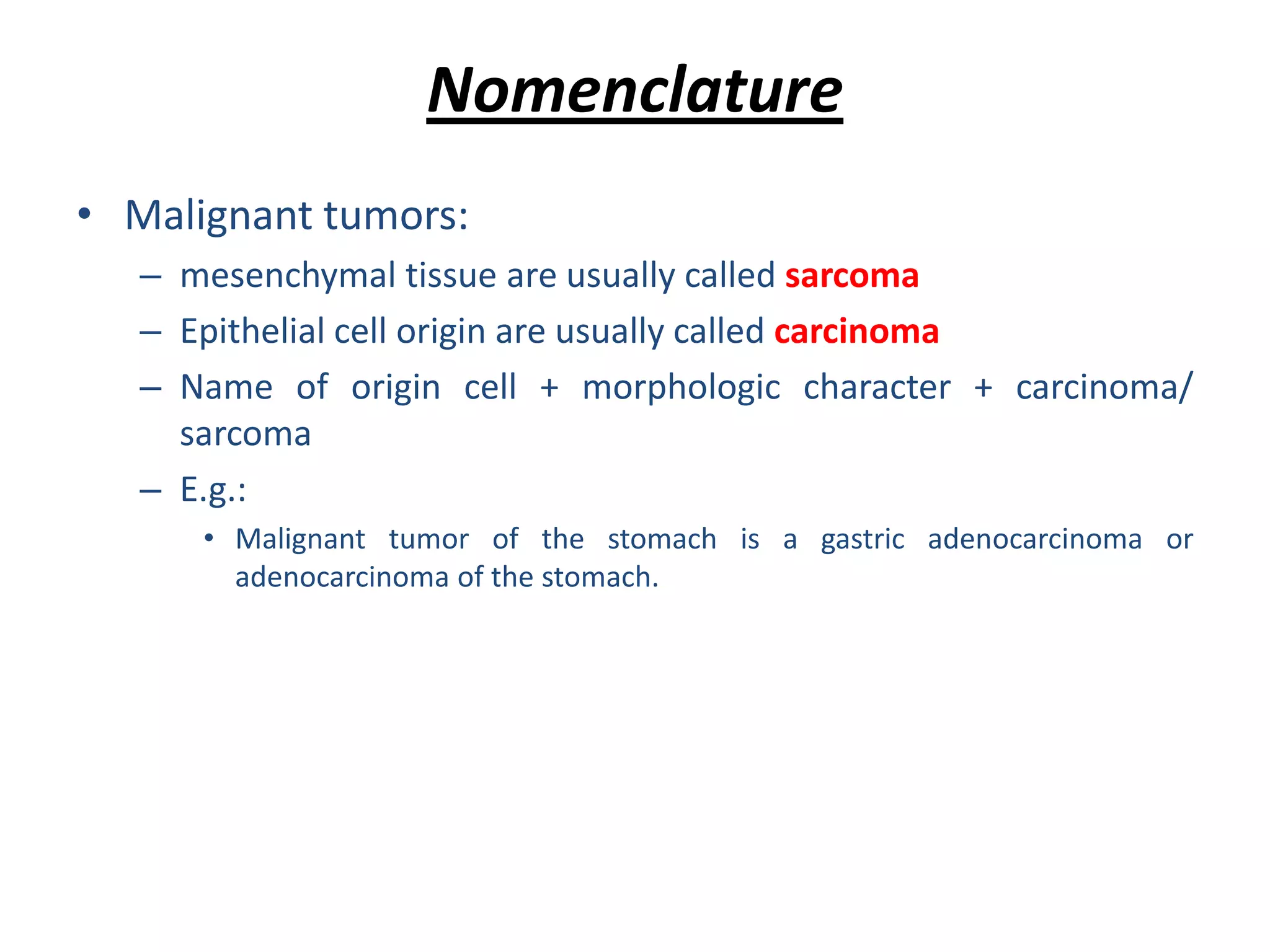 Nomenclature

• Malignant tumors:
  – mesenchymal tissue are usually called sarcoma
  – Epithelial cell origin are usually called carcinoma
  – Name of origin cell + morphologic character + carcinoma/ sarcoma
  – E.g.:
    • Malignant tumor of the stomach is a gastric adenocarcinoma or adenocarcinoma of the stomach.